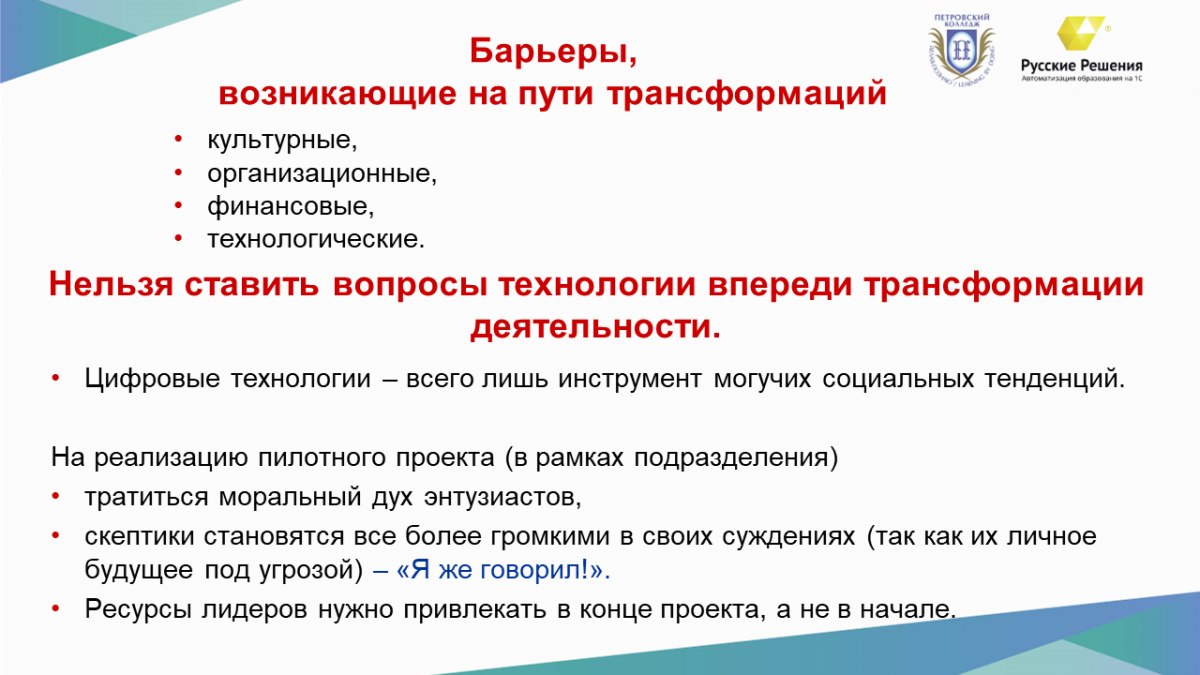 ПЕТРОВСКИЙ КОЛЛЕДЖ

Русские Решения
Автоматизация образования на 1С

Барьеры,
возникающие на пути трансформаций

• культурные,
• организационные,
• финансовые,
• технологические.

Нельзя ставить вопросы технологии впереди трансформации деятельности.

• Цифровые технологии – всего лишь инструмент могучих социальных тенденций.

На реализацию пилотного проекта (в рамках подразделения)
• тратиться моральный дух энтузиастов,
• скептики становятся все более громкими в своих суждениях (так как их личное будущее под угрозой) – «Я же говорил!».
• Ресурсы лидеров нужно привлекать в конце проекта, а не в начале.